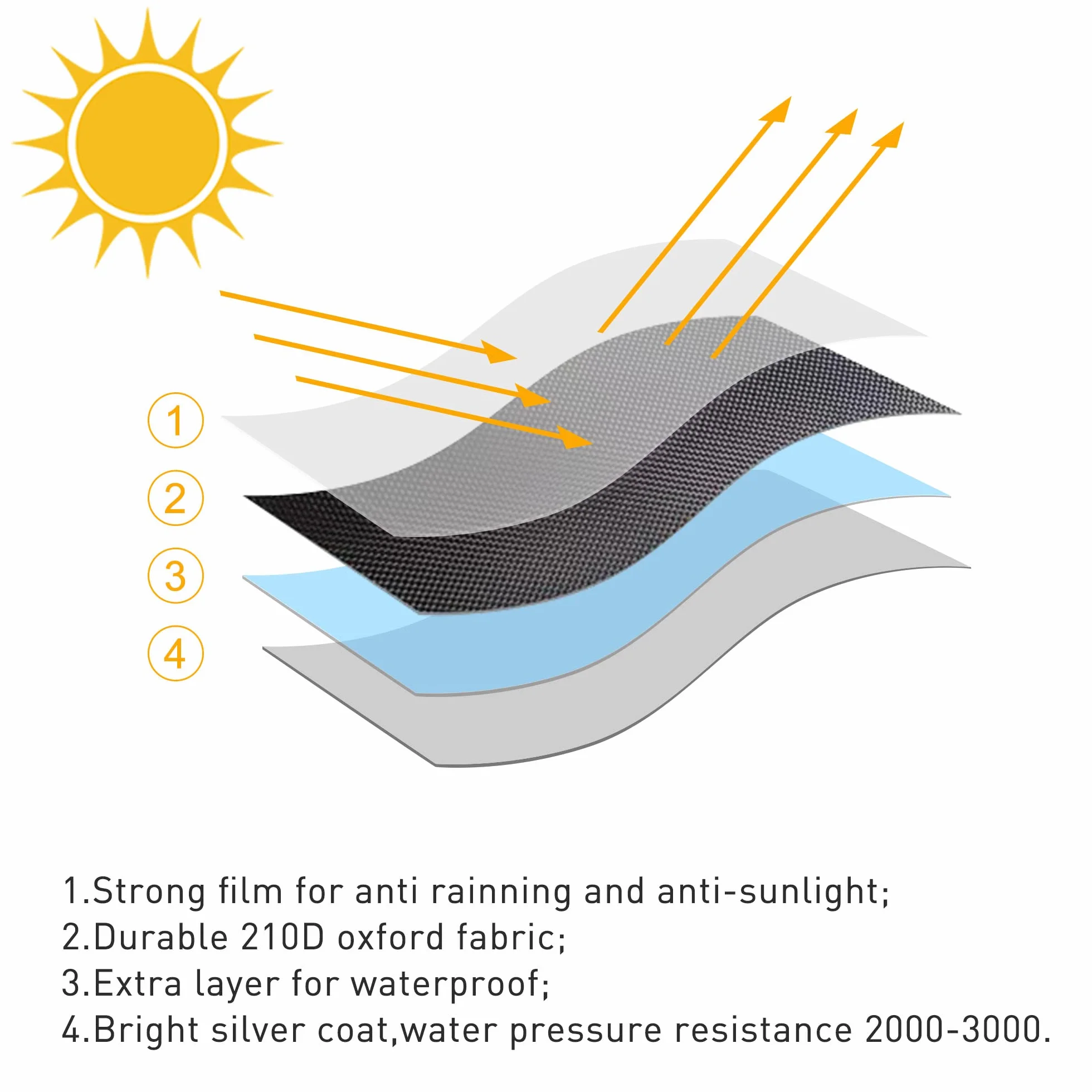 1
2
3
4

1.Strong film for anti rainning and anti-sunlight;
2.Durable 210D oxford fabric;
3.Extra layer for waterproof;
4.Bright silver coat,water pressure resistance 2000-3000.